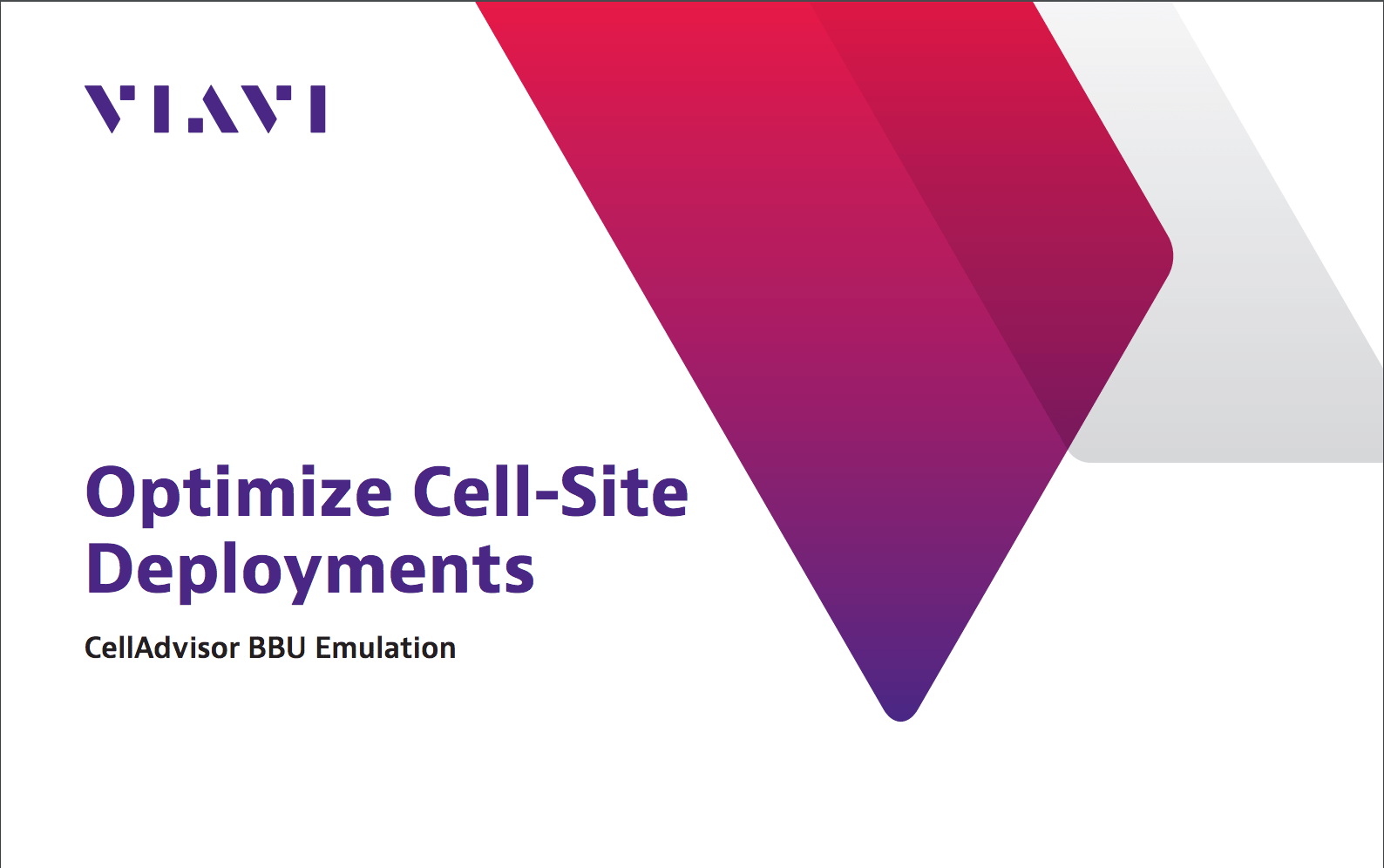 VIAVI

Optimize Cell-Site Deployments

CellAdvisor BBU Emulation